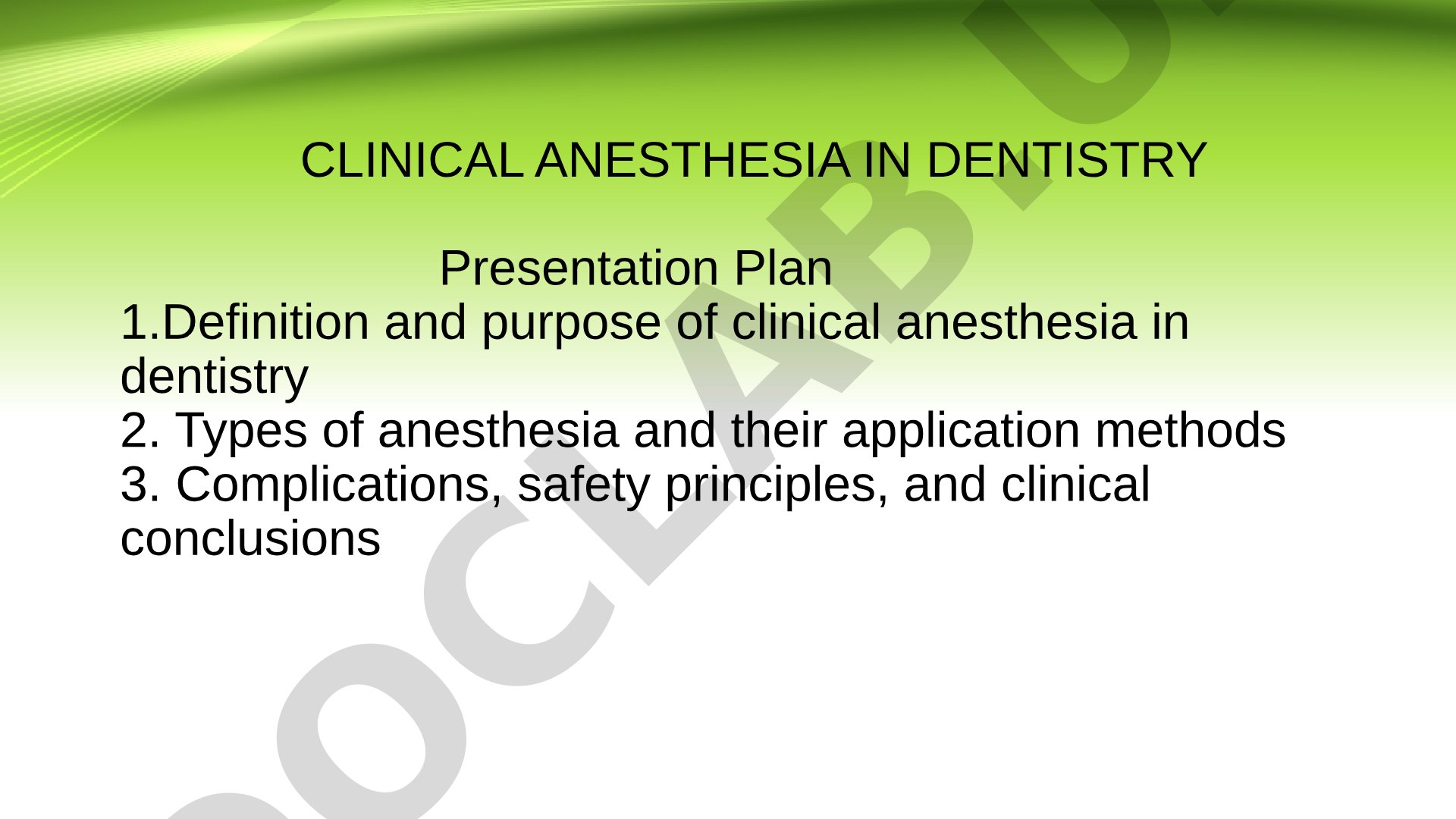 CLINICAL ANESTHESIA IN DENTISTRY

Presentation Plan

1.Definition and purpose of clinical anesthesia in dentistry
2. Types of anesthesia and their application methods
3. Complications, safety principles, and clinical conclusions

DOCLAB.U